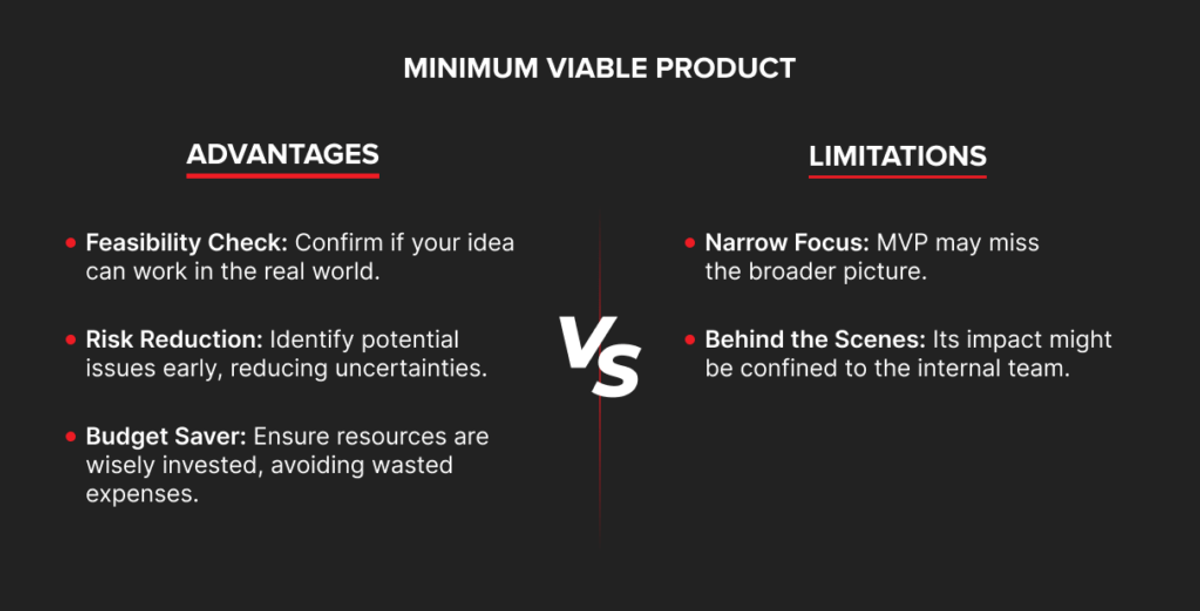 MINIMUM VIABLE PRODUCT

ADVANTAGES

• Feasibility Check: Confirm if your idea can work in the real world.

• Risk Reduction: Identify potential issues early, reducing uncertainties.

• Budget Saver: Ensure resources are wisely invested, avoiding wasted expenses.

VS

LIMITATIONS

• Narrow Focus: MVP may miss the broader picture.

• Behind the Scenes: Its impact might be confined to the internal team.